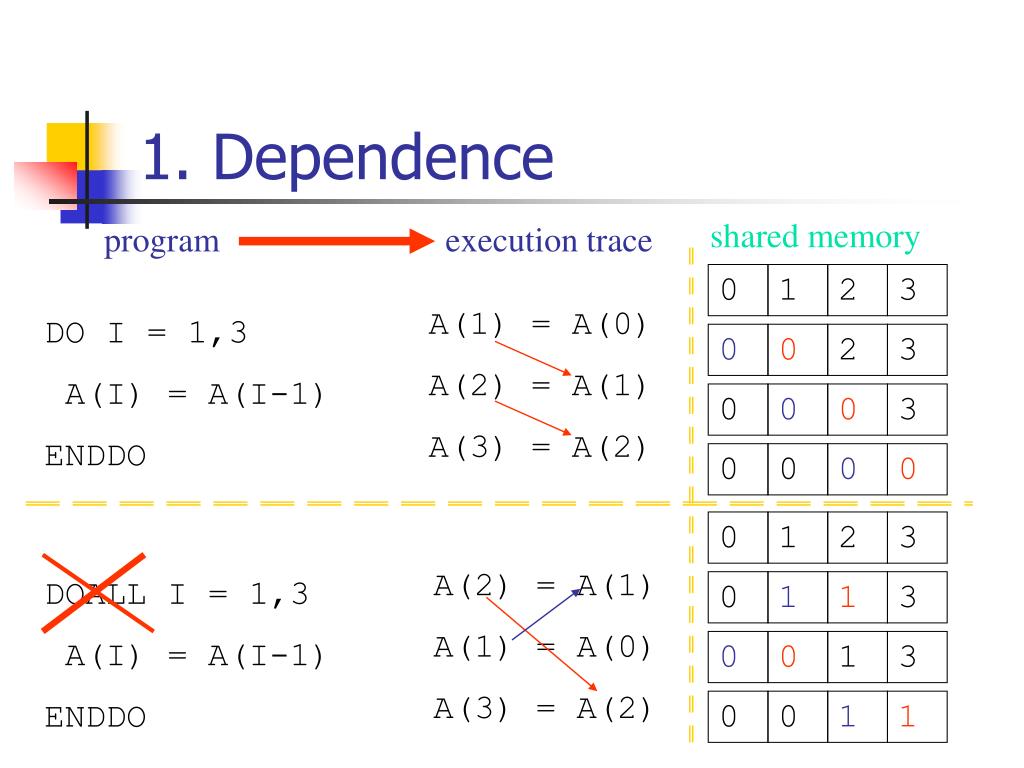 1. Dependence

program

execution trace

shared memory

DO I = 1,3
A(I) = A(I-1)
ENDDO

A(1) = A(0)
A(2) = A(1)
A(3) = A(2)

| 0 | 1 | 2 | 3 |
|---|---|---|---|
| 0 | 0 | 2 | 3 |
| 0 | 0 | 0 | 3 |
| 0 | 0 | 0 | 0 |

DOALL I = 1,3
A(I) = A(I-1)
ENDDO

A(2) = A(1)
A(1) = A(0)
A(3) = A(2)

| 0 | 1 | 2 | 3 |
|---|---|---|---|
| 0 | 1 | 1 | 3 |
| 0 | 0 | 1 | 3 |
| 0 | 0 | 1 | 1 |